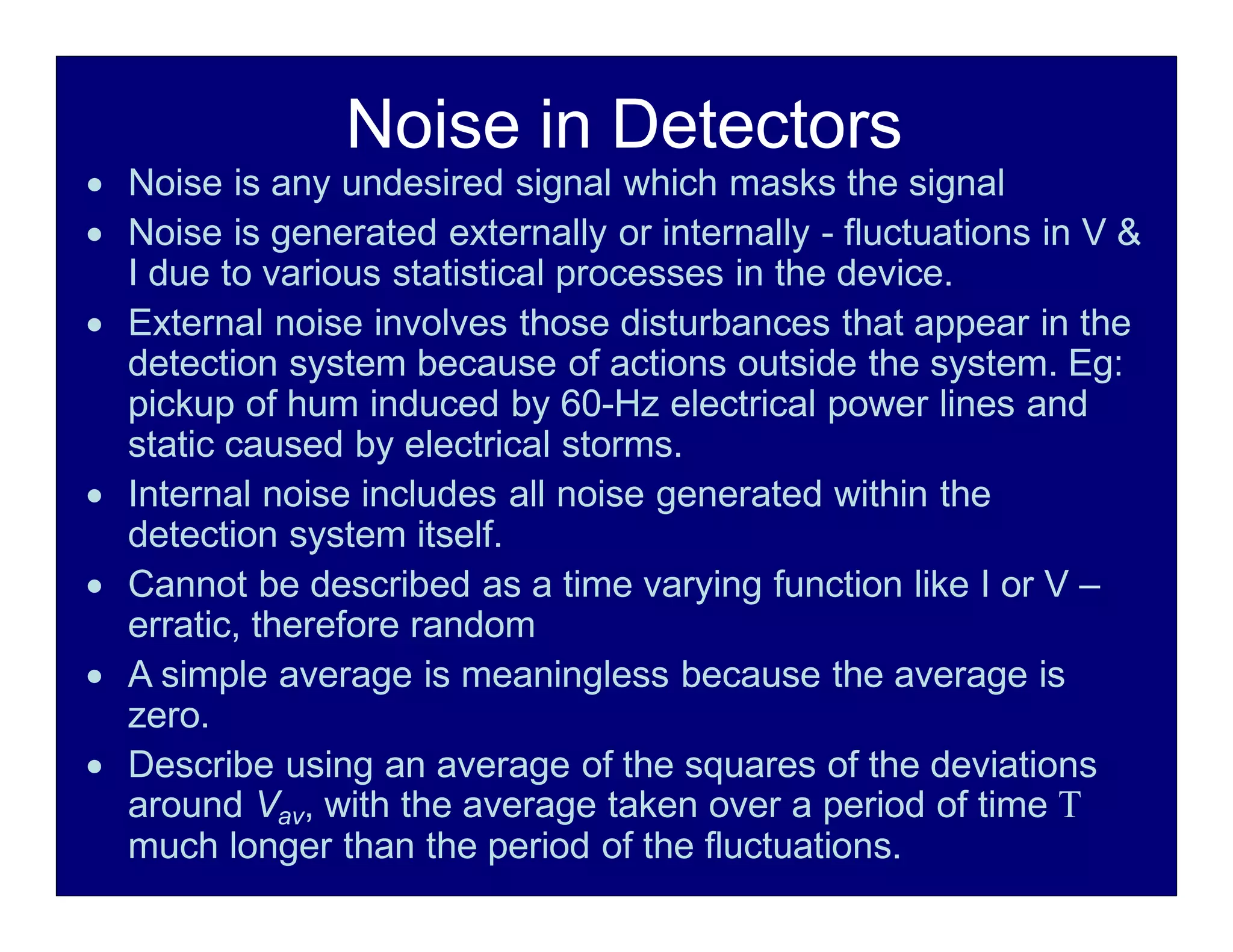 Noise in Detectors

• Noise is any undesired signal which masks the signal
• Noise is generated externally or internally - fluctuations in V & I due to various statistical processes in the device.
• External noise involves those disturbances that appear in the detection system because of actions outside the system. Eg: pickup of hum induced by 60-Hz electrical power lines and static caused by electrical storms.
• Internal noise includes all noise generated within the detection system itself.
• Cannot be described as a time varying function like I or V – erratic, therefore random
• A simple average is meaningless because the average is zero.
• Describe using an average of the squares of the deviations around $V_{av}$, with the average taken over a period of time T much longer than the period of the fluctuations.